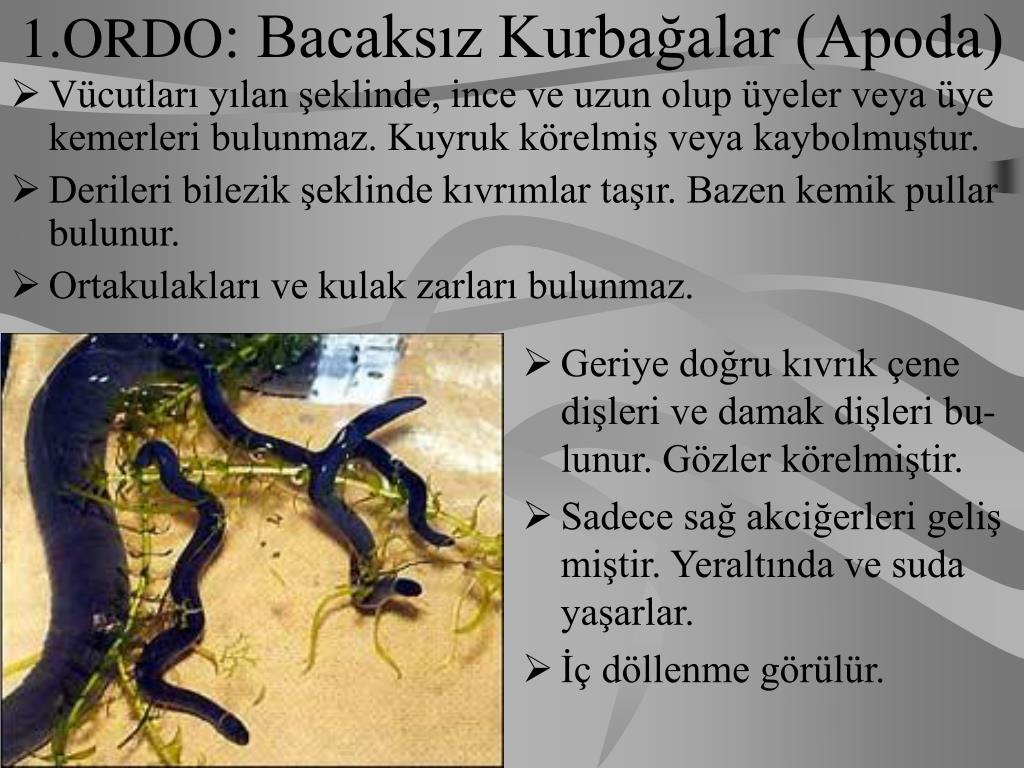 1.ORDO: Bacaksız Kurbağalar (Apoda)

➢ Vücutları yılan şeklinde, ince ve uzun olup üyeler veya üye kemerleri bulunmaz. Kuyruk körelmiş veya kaybolmuştur.

➢ Derileri bilezik şeklinde kıvrımlar taşır. Bazen kemik pullar bulunur.

➢ Ortakulakları ve kulak zarları bulunmaz.

➢ Geriye doğru kıvrık çene dişleri ve damak dişleri bulunur. Gözler körelmiştir.

➢ Sadece sağ akciğerleri geliş miştir. Yeraltında ve suda yaşarlar.

➢ İç döllenme görülür.